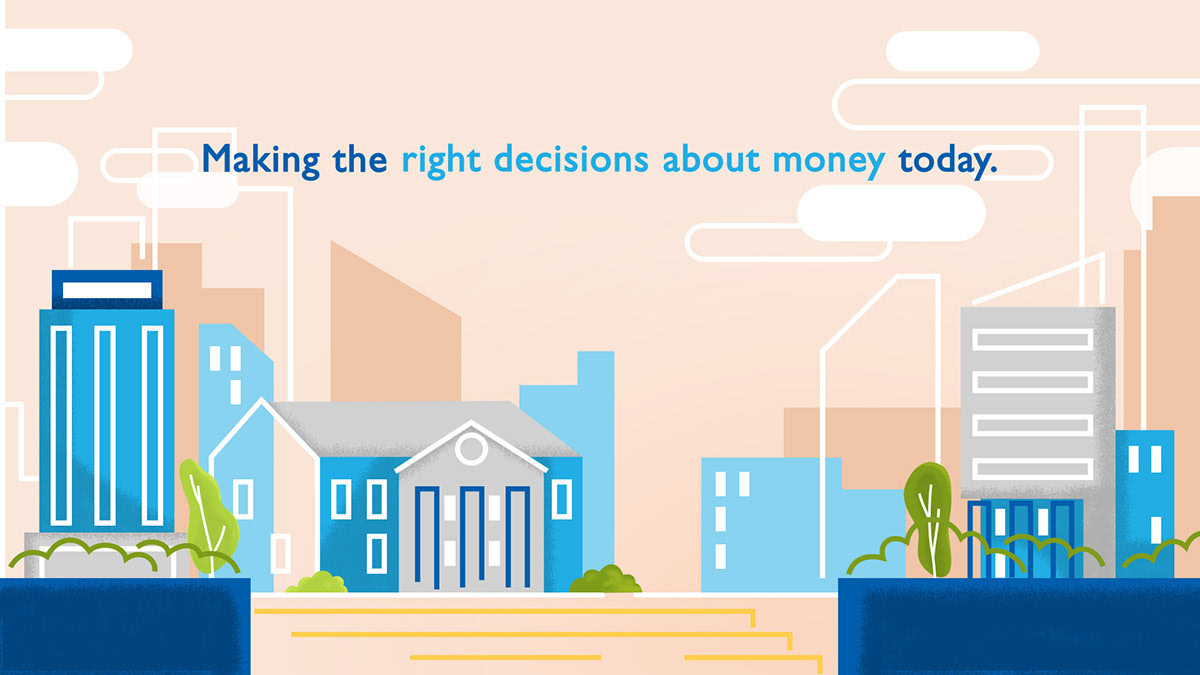 Making the right decisions about money today.